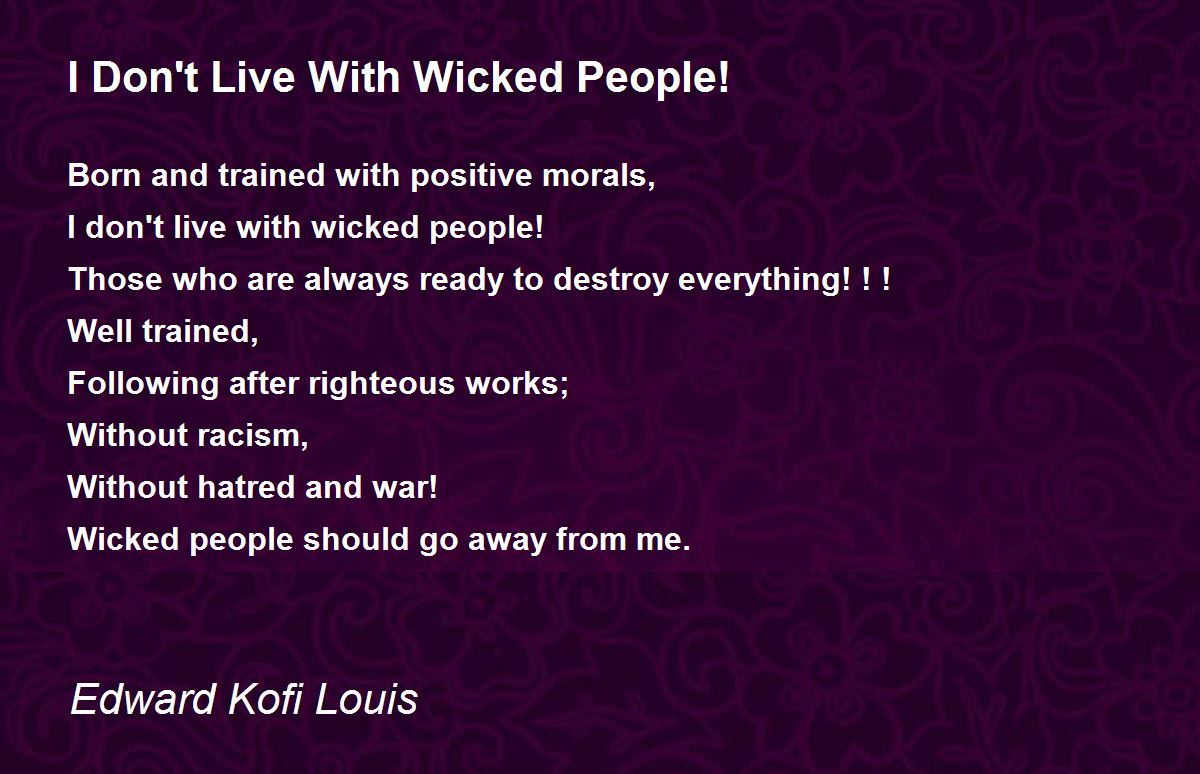 I Don't Live With Wicked People!

Born and trained with positive morals,
I don't live with wicked people!
Those who are always ready to destroy everything! ! !
Well trained,
Following after righteous works;
Without racism,
Without hatred and war!
Wicked people should go away from me.

Edward Kofi Louis